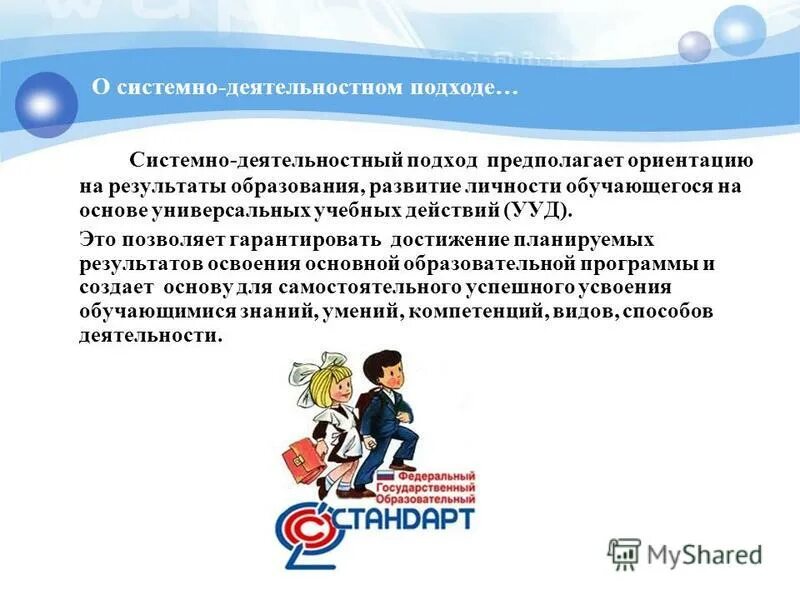 О системно-деятельностном подходе…

Системно-деятельностный подход предполагает ориентацию на результаты образования, развитие личности обучающегося на основе универсальных учебных действий (УУД).

Это позволяет гарантировать достижение планируемых результатов освоения основной образовательной программы и создает основу для самостоятельного успешного усвоения обучающимися знаний, умений, компетенций, видов, способов деятельности.

Федеральный Государственный Образовательный
СТАНДАРТ

MyShared